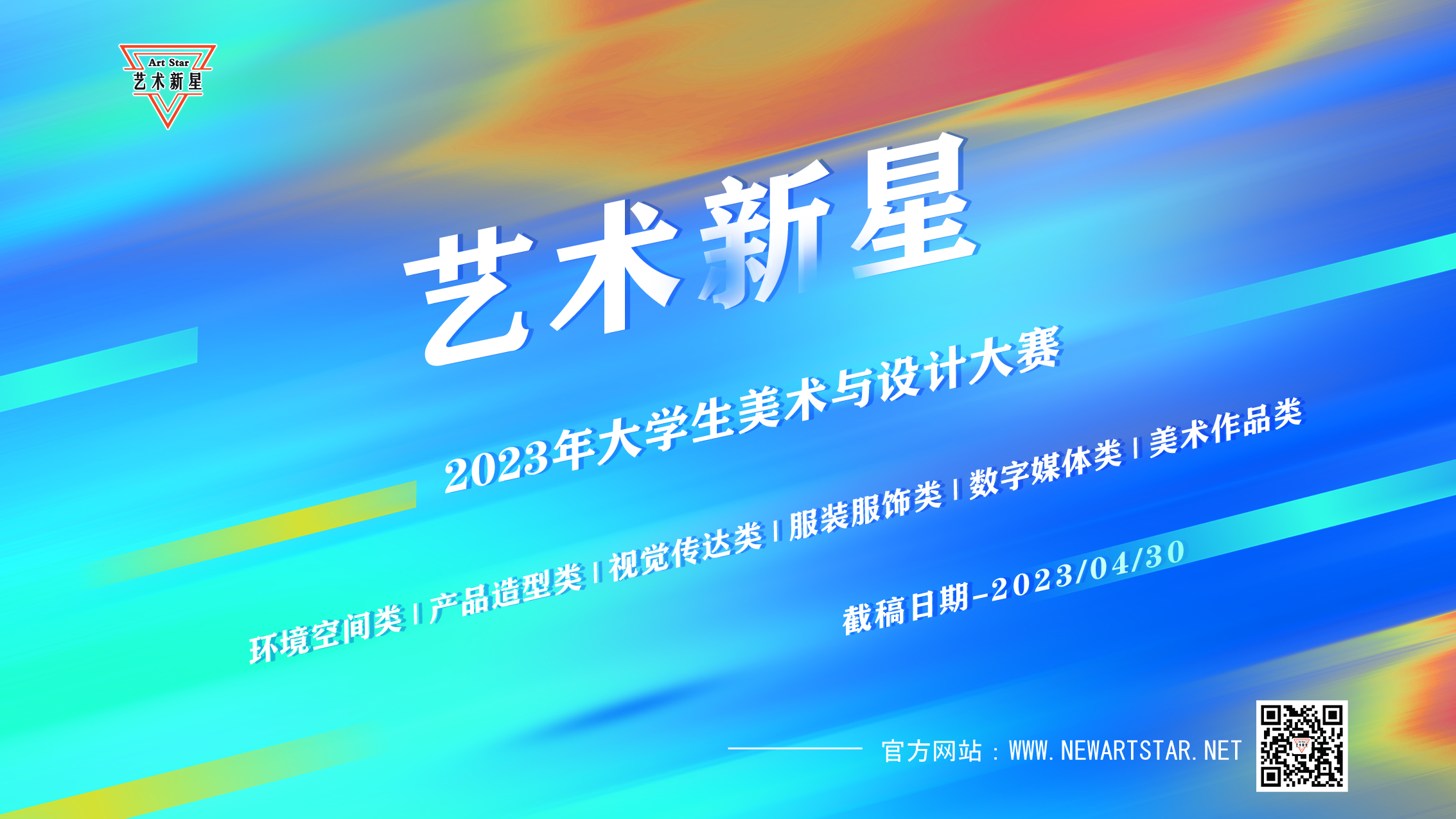 Art Star
艺术新星

艺术新星

2023年大学生美术与设计大赛

环境空间类 | 产品造型类 | 视觉传达类 | 服装服饰类 | 数字媒体类 | 美术作品类

截稿日期-2023/04/30

官方网站：WWW.NEWARTSTAR.NET